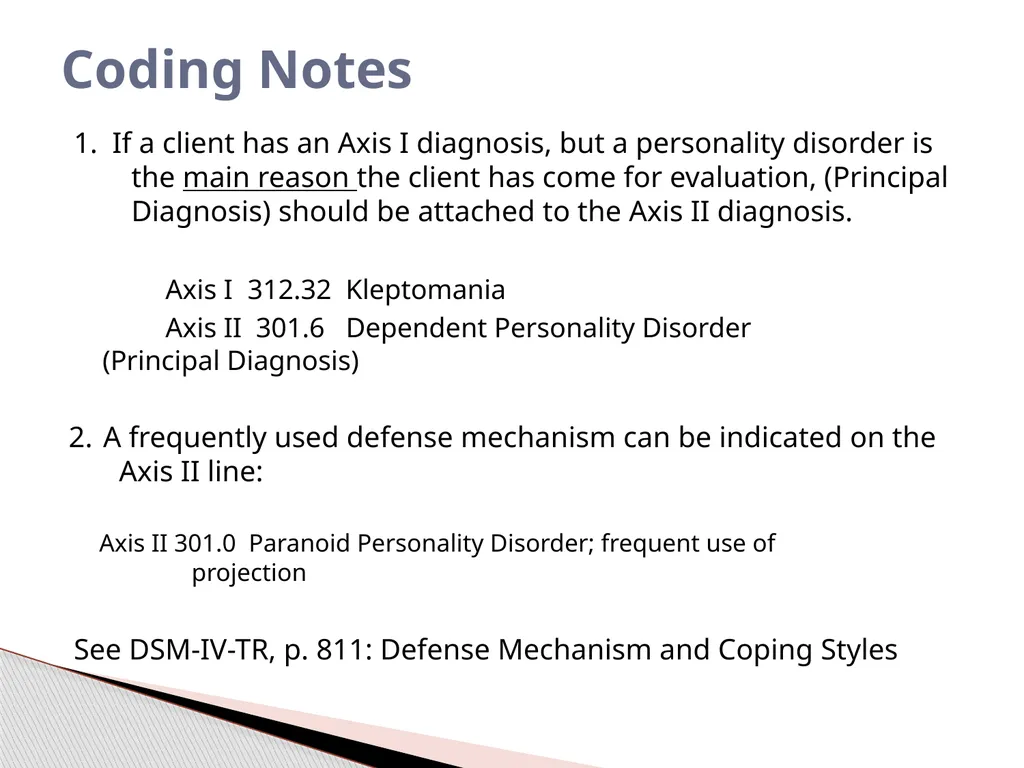 Coding Notes

1. If a client has an Axis I diagnosis, but a personality disorder is the main reason the client has come for evaluation, (Principal Diagnosis) should be attached to the Axis II diagnosis.

Axis I 312.32 Kleptomania
Axis II 301.6 Dependent Personality Disorder (Principal Diagnosis)

2. A frequently used defense mechanism can be indicated on the Axis II line:

Axis II 301.0 Paranoid Personality Disorder; frequent use of projection

See DSM-IV-TR, p. 811: Defense Mechanism and Coping Styles